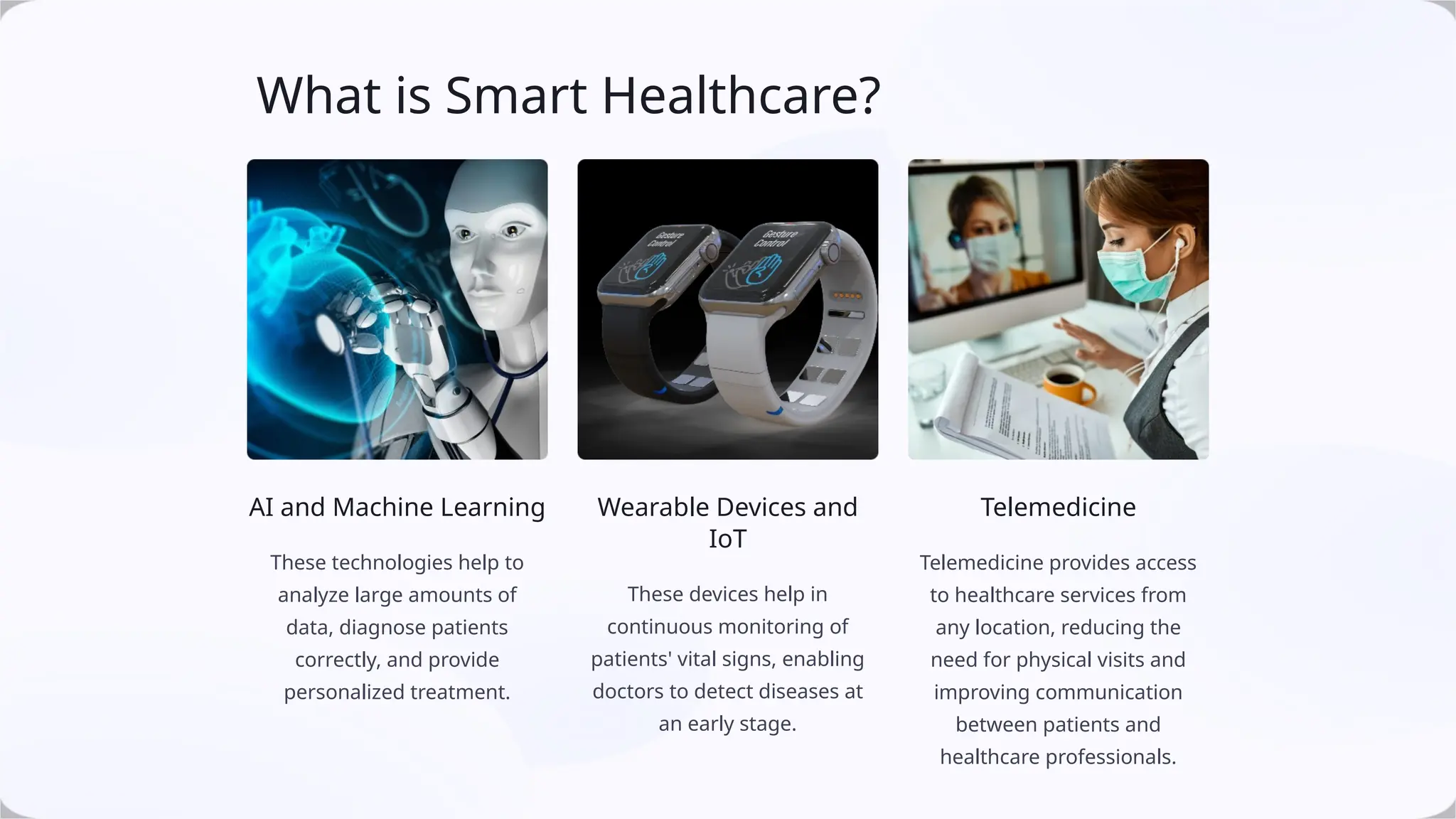 What is Smart Healthcare?

Gesture Control

Gesture Control

AI and Machine Learning

These technologies help to analyze large amounts of data, diagnose patients correctly, and provide personalized treatment.

Wearable Devices and IoT

These devices help in continuous monitoring of patients' vital signs, enabling doctors to detect diseases at an early stage.

Telemedicine

Telemedicine provides access to healthcare services from any location, reducing the need for physical visits and improving communication between patients and healthcare professionals.